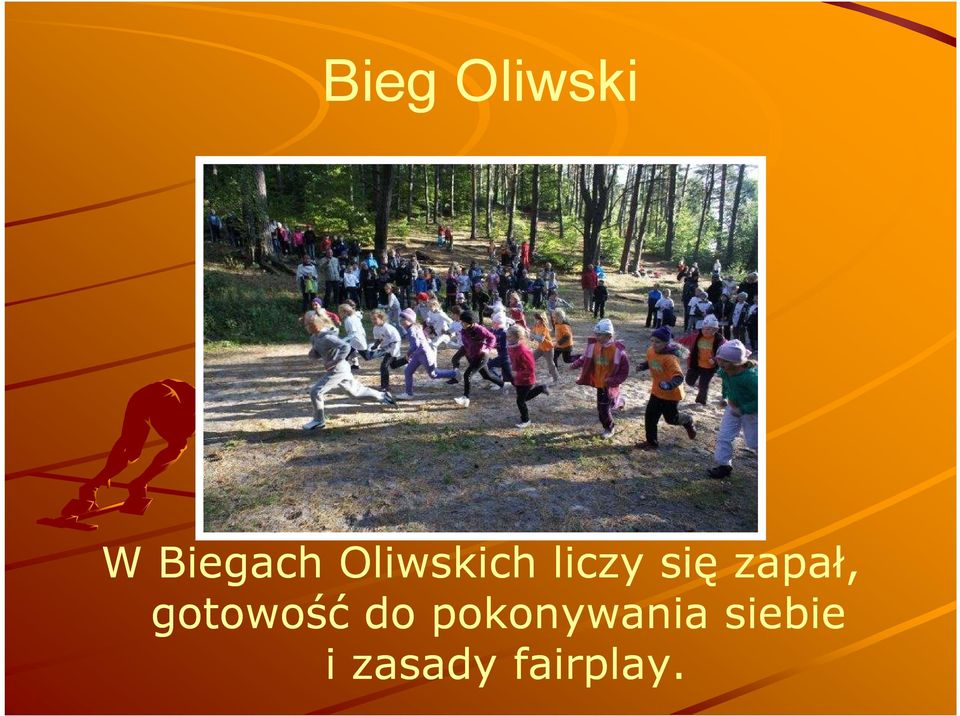 Bieg Oliwski

W Biegach Oliwskich liczy się zapał, gotowość do pokonywania siebie i zasady fairplay.